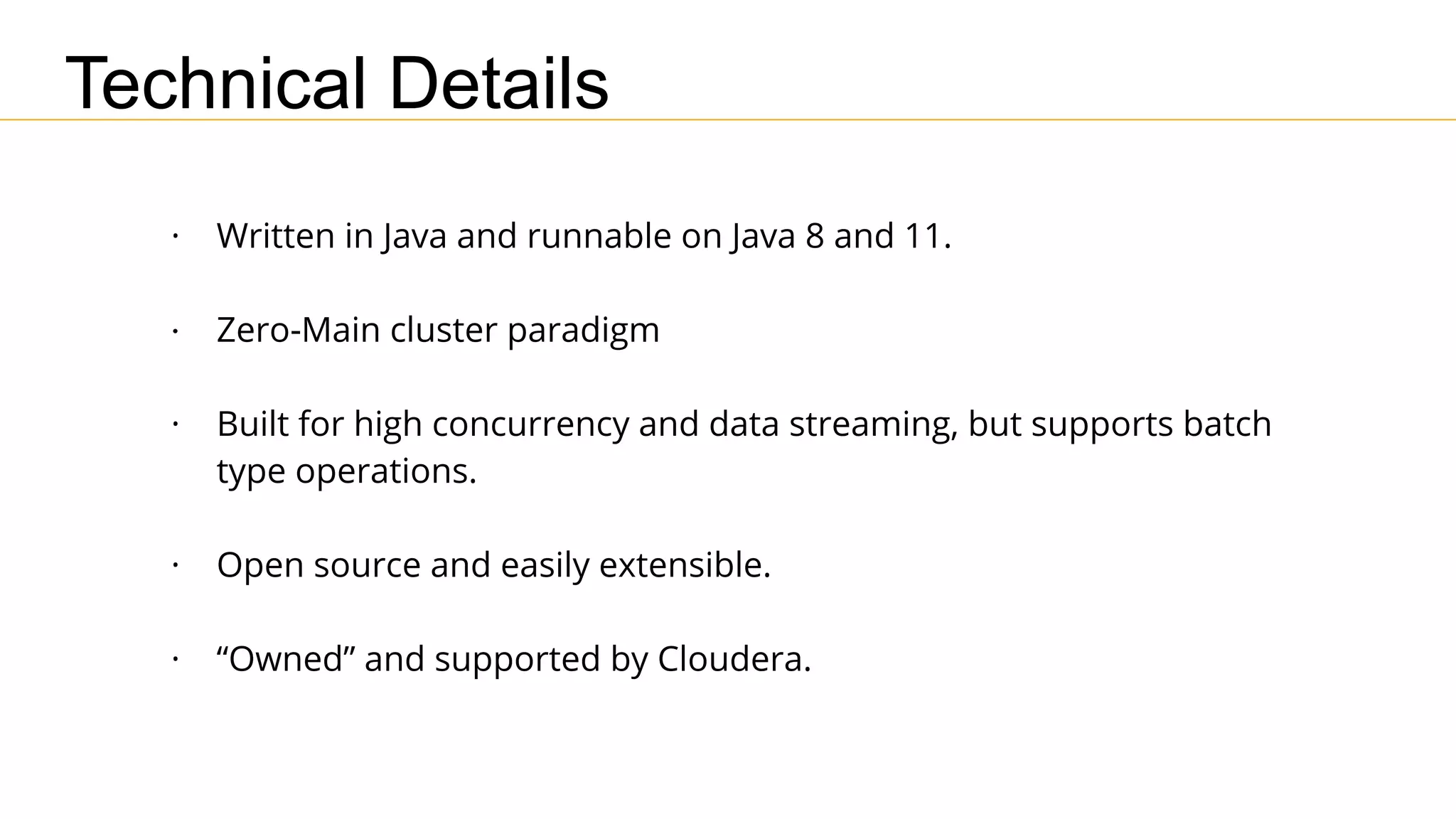 Technical Details

· Written in Java and runnable on Java 8 and 11.

· Zero-Main cluster paradigm

· Built for high concurrency and data streaming, but supports batch type operations.

· Open source and easily extensible.

· “Owned” and supported by Cloudera.